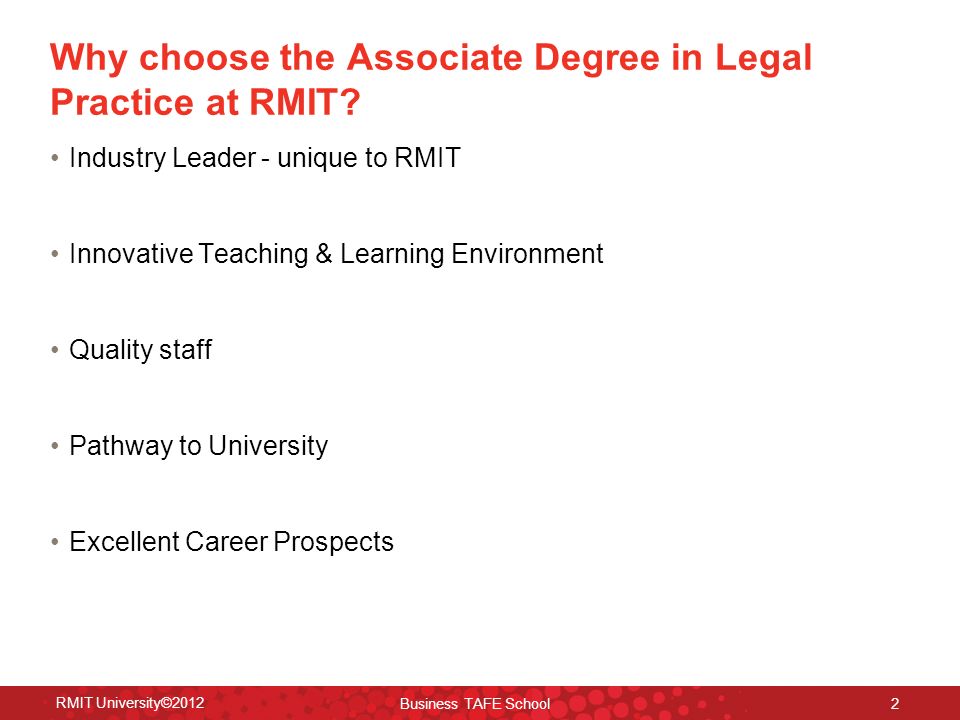 Why choose the Associate Degree in Legal Practice at RMIT?

• Industry Leader - unique to RMIT

• Innovative Teaching & Learning Environment

• Quality staff

• Pathway to University

• Excellent Career Prospects

RMIT University©2012

Business TAFE School

2